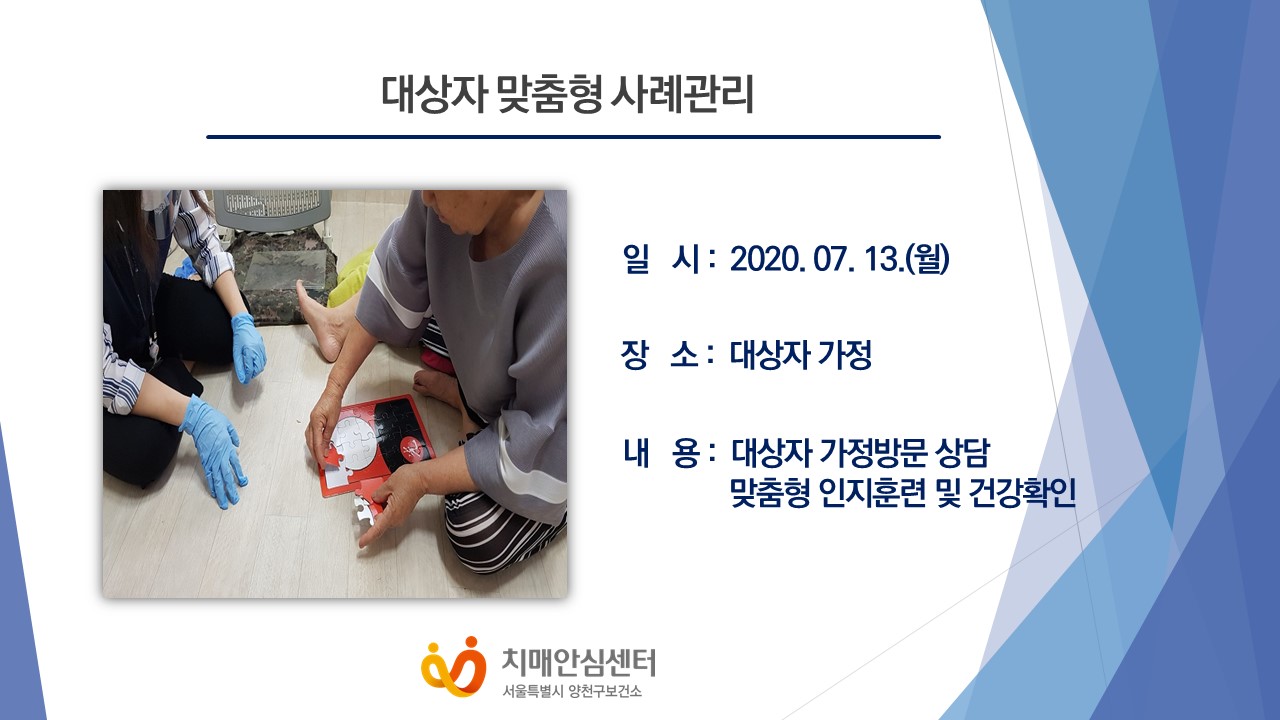 대상자 맞춤형 사례관리

일 시 : 2020. 07. 13.(월)

장 소 : 대상자 가정

내 용 : 대상자 가정방문 상담
맞춤형 인지훈련 및 건강확인

치매안심센터
서울특별시 양천구보건소